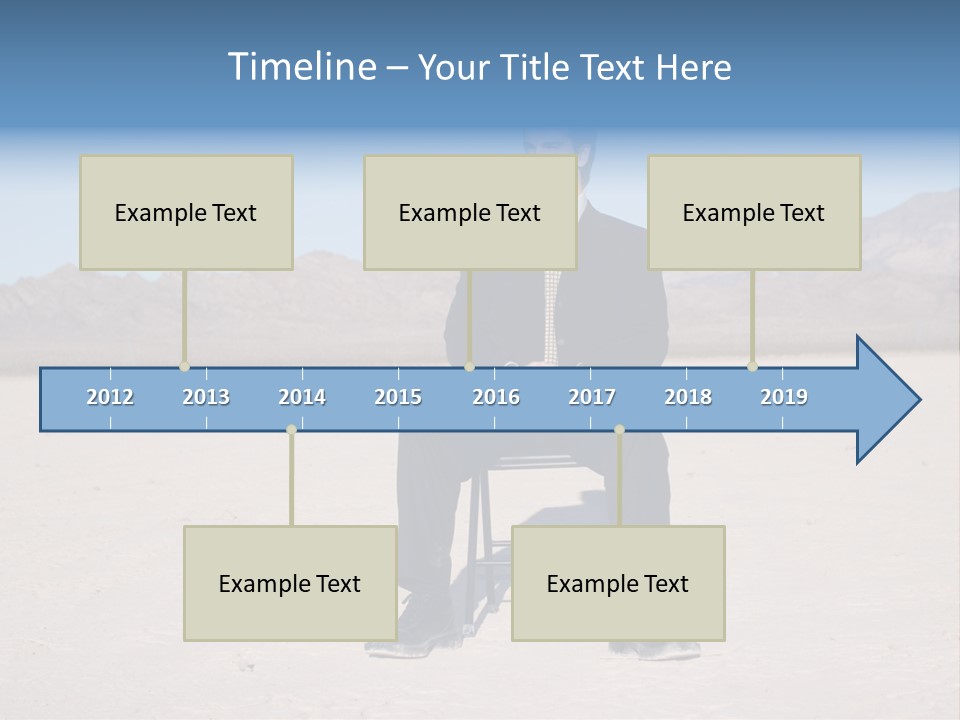 Timeline – Your Title Text Here

Example Text

Example Text

Example Text

2012 2013 2014 2015 2016 2017 2018 2019

Example Text

Example Text